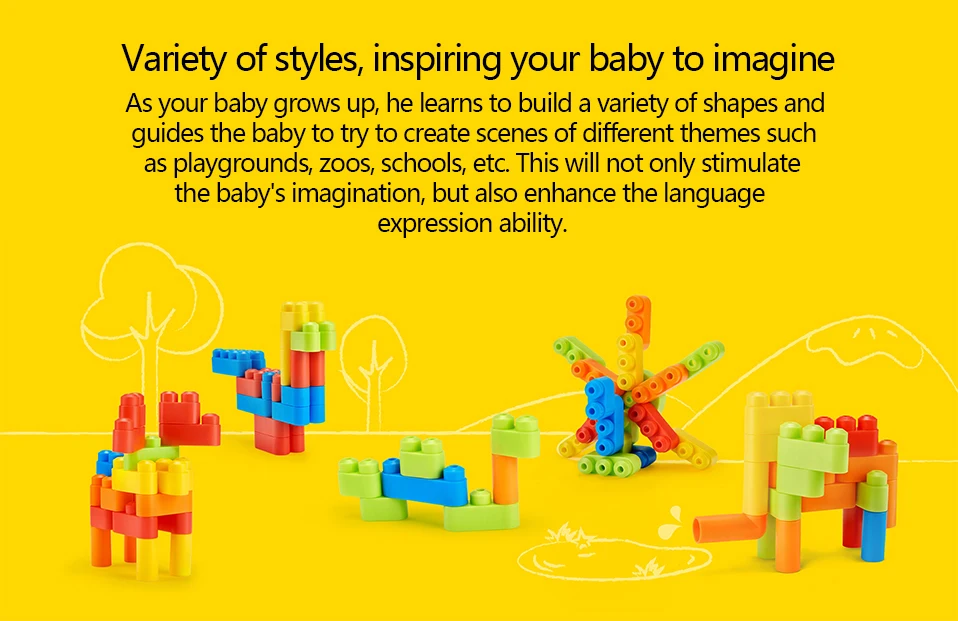 Variety of styles, inspiring your baby to imagine

As your baby grows up, he learns to build a variety of shapes and guides the baby to try to create scenes of different themes such as playgrounds, zoos, schools, etc. This will not only stimulate the baby's imagination, but also enhance the language expression ability.